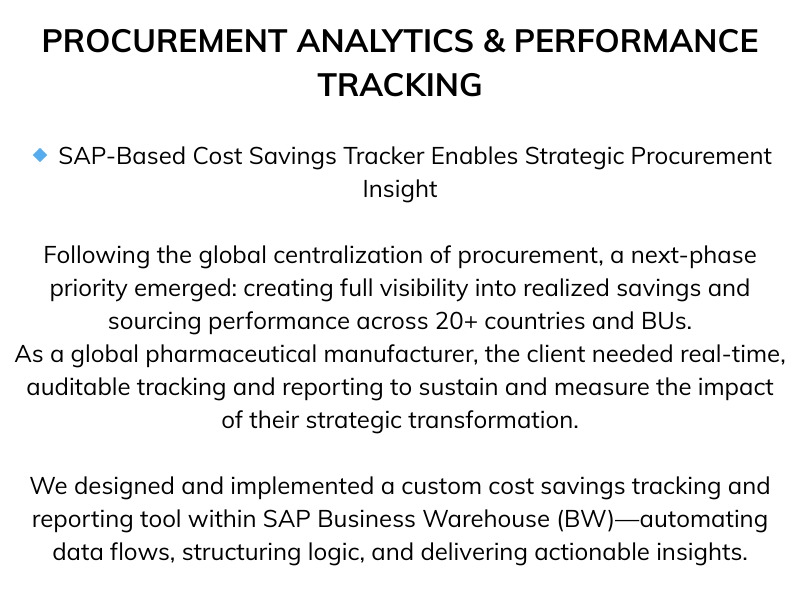 PROCUREMENT ANALYTICS & PERFORMANCE TRACKING

🔹 SAP-Based Cost Savings Tracker Enables Strategic Procurement Insight

Following the global centralization of procurement, a next-phase priority emerged: creating full visibility into realized savings and sourcing performance across 20+ countries and BUs.
As a global pharmaceutical manufacturer, the client needed real-time, auditable tracking and reporting to sustain and measure the impact of their strategic transformation.

We designed and implemented a custom cost savings tracking and reporting tool within SAP Business Warehouse (BW)—automating data flows, structuring logic, and delivering actionable insights.